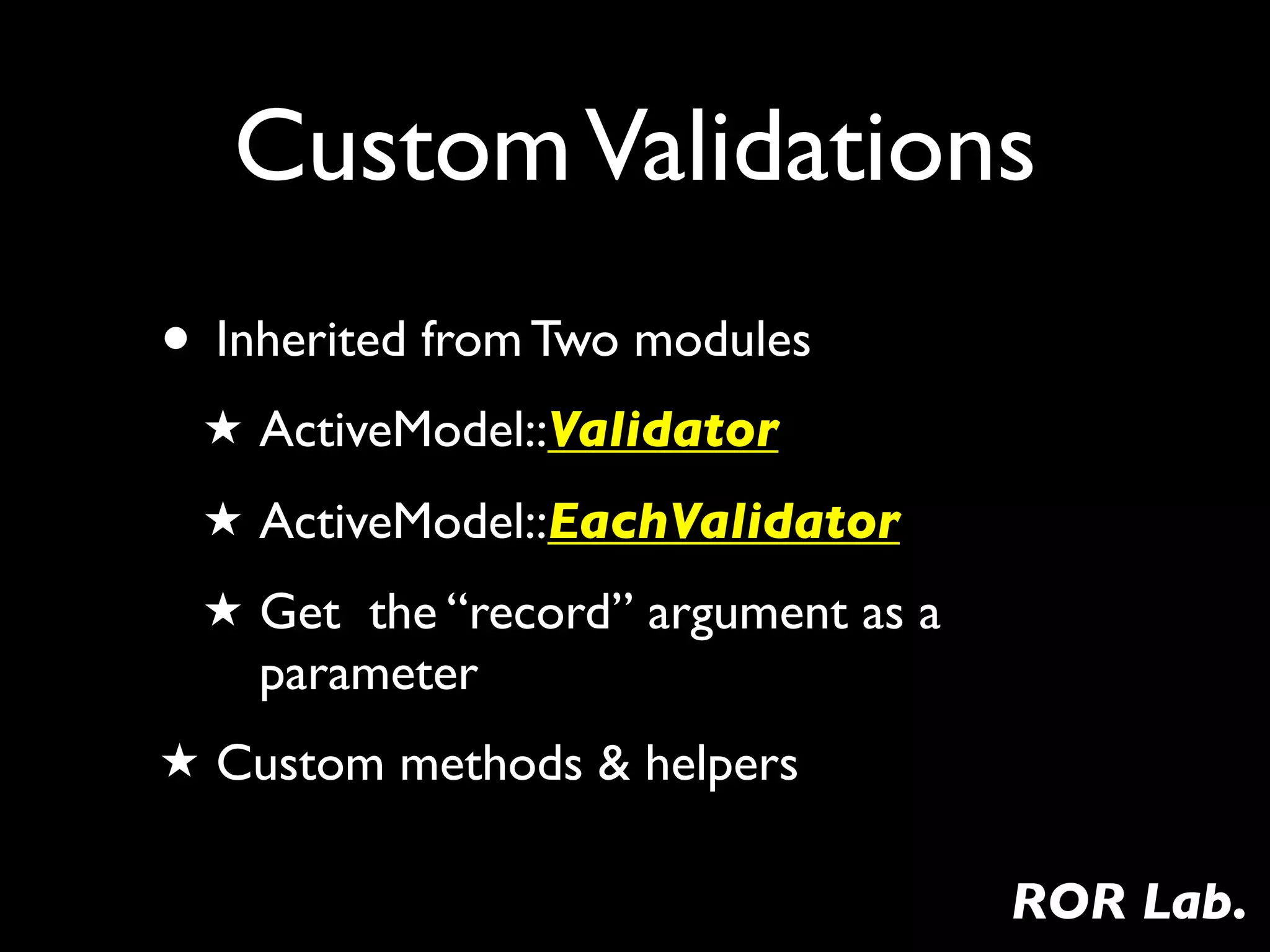 Custom Validations

• Inherited from Two modules

★ ActiveModel::Validator

★ ActiveModel::EachValidator

★ Get the “record” argument as a parameter

★ Custom methods & helpers

ROR Lab.